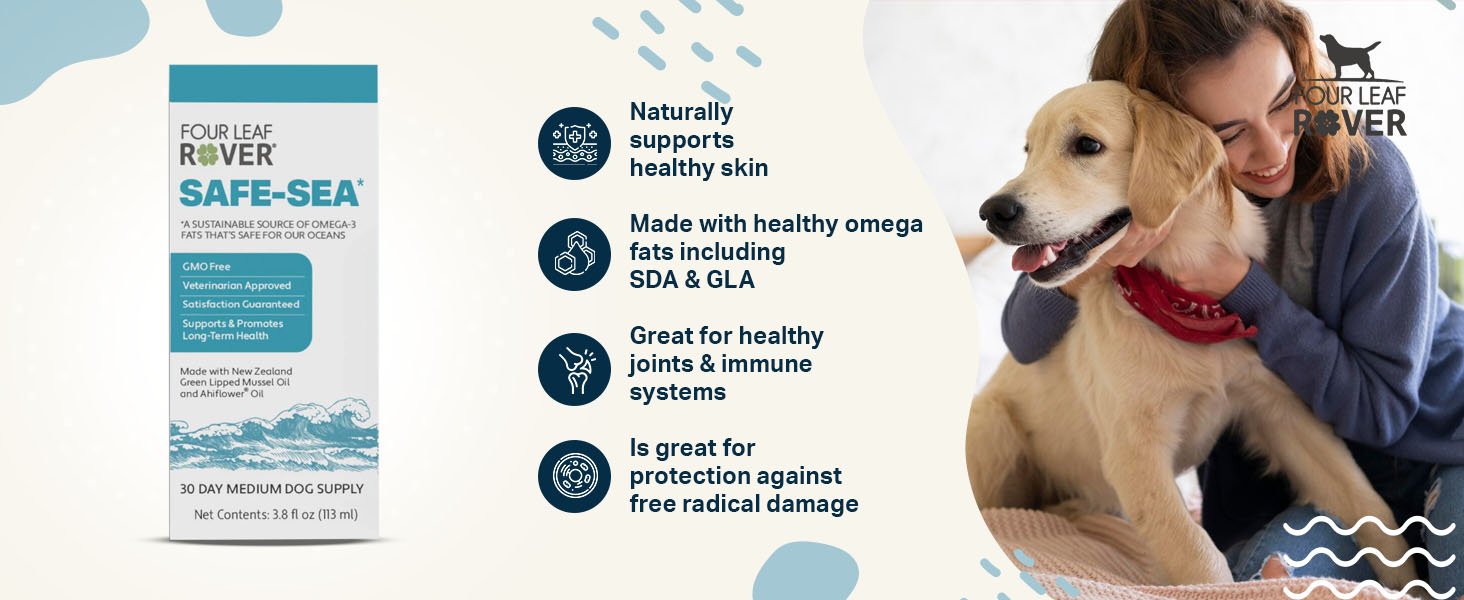 FOUR LEAF
ROVER®

SAFE-SEA*

*A SUSTAINABLE SOURCE OF OMEGA-3 FATS THAT'S SAFE FOR OUR OCEANS

GMO Free
Veterinarian Approved
Satisfaction Guaranteed
Supports & Promotes Long-Term Health

Made with New Zealand Green Lipped Mussel Oil and Ahiflower® Oil

30 DAY MEDIUM DOG SUPPLY

Net Contents: 3.8 fl oz (113 ml)

Naturally supports healthy skin

Made with healthy omega fats including SDA & GLA

Great for healthy joints & immune systems

Is great for protection against free radical damage

FOUR LEAF
ROVER